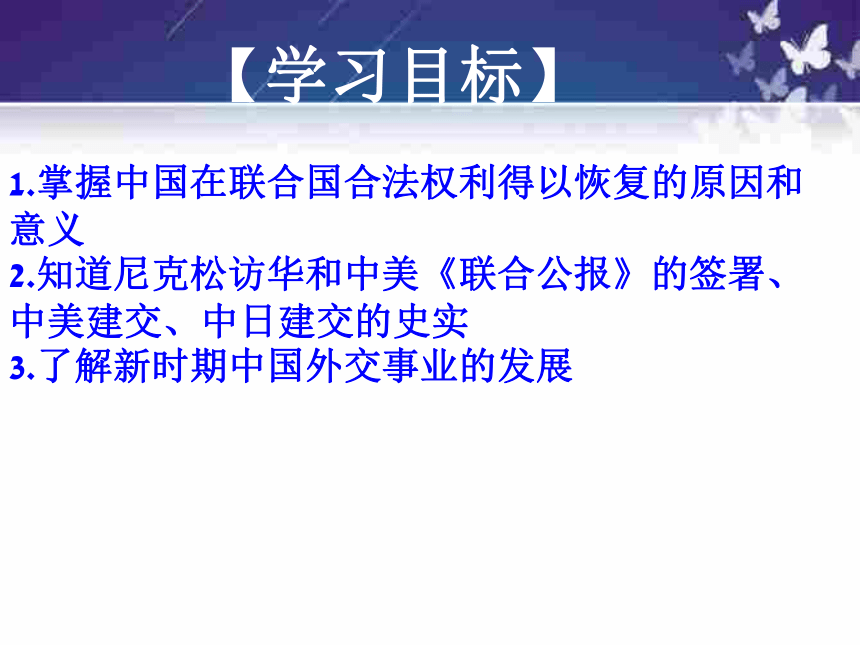 【学习目标】

1.掌握中国在联合国合法权利得以恢复的原因和意义
2.知道尼克松访华和中美《联合公报》的签署、中美建交、中日建交的史实
3.了解新时期中国外交事业的发展